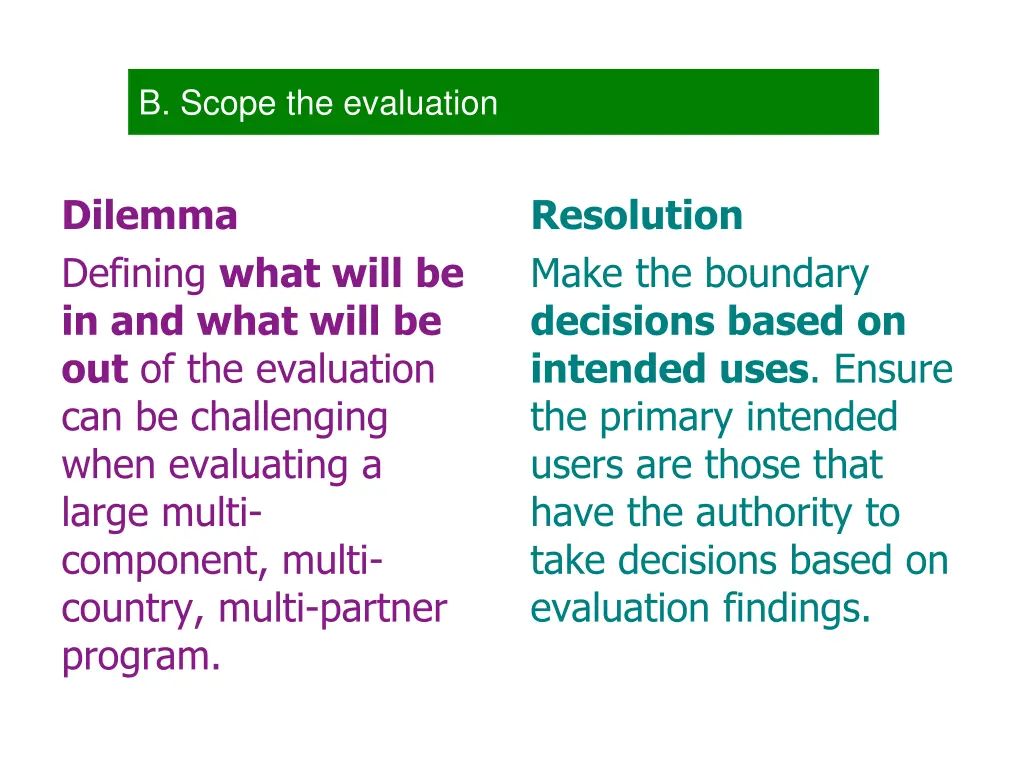 B. Scope the evaluation

Dilemma

Defining what will be in and what will be out of the evaluation can be challenging when evaluating a large multi-component, multi-country, multi-partner program.

Resolution

Make the boundary decisions based on intended uses. Ensure the primary intended users are those that have the authority to take decisions based on evaluation findings.